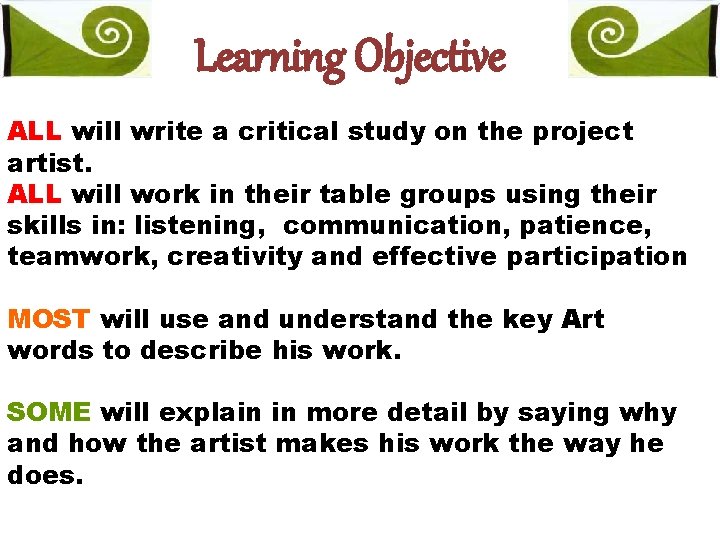 Learning Objective

ALL will write a critical study on the project artist.
ALL will work in their table groups using their skills in: listening, communication, patience, teamwork, creativity and effective participation

MOST will use and understand the key Art words to describe his work.

SOME will explain in more detail by saying why and how the artist makes his work the way he does.